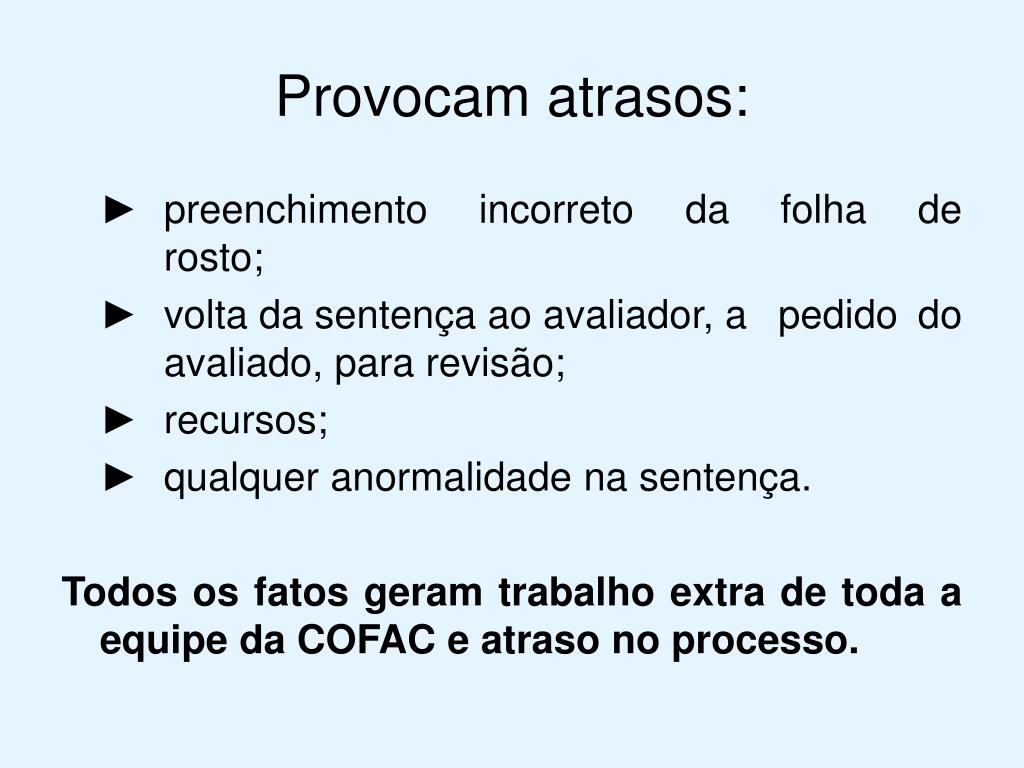 Provocam atrasos:

► preenchimento incorreto da folha de rosto;

► volta da sentença ao avaliador, a pedido do avaliado, para revisão;

► recursos;

► qualquer anormalidade na sentença.

Todos os fatos geram trabalho extra de toda a equipe da COFAC e atraso no processo.